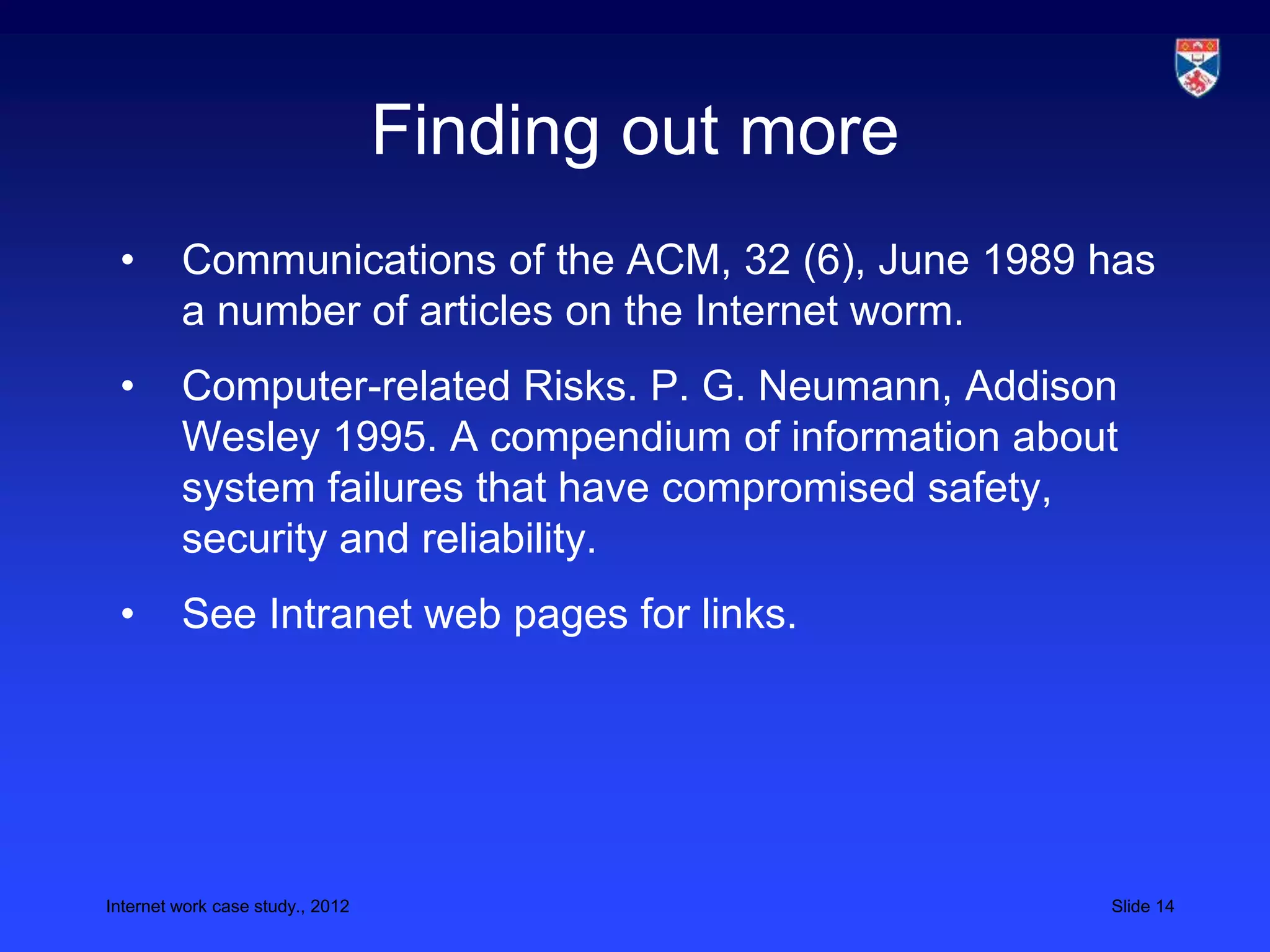 Finding out more

• Communications of the ACM, 32 (6), June 1989 has a number of articles on the Internet worm.

• Computer-related Risks. P. G. Neumann, Addison Wesley 1995. A compendium of information about system failures that have compromised safety, security and reliability.

• See Intranet web pages for links.

Internet work case study., 2012

Slide 14